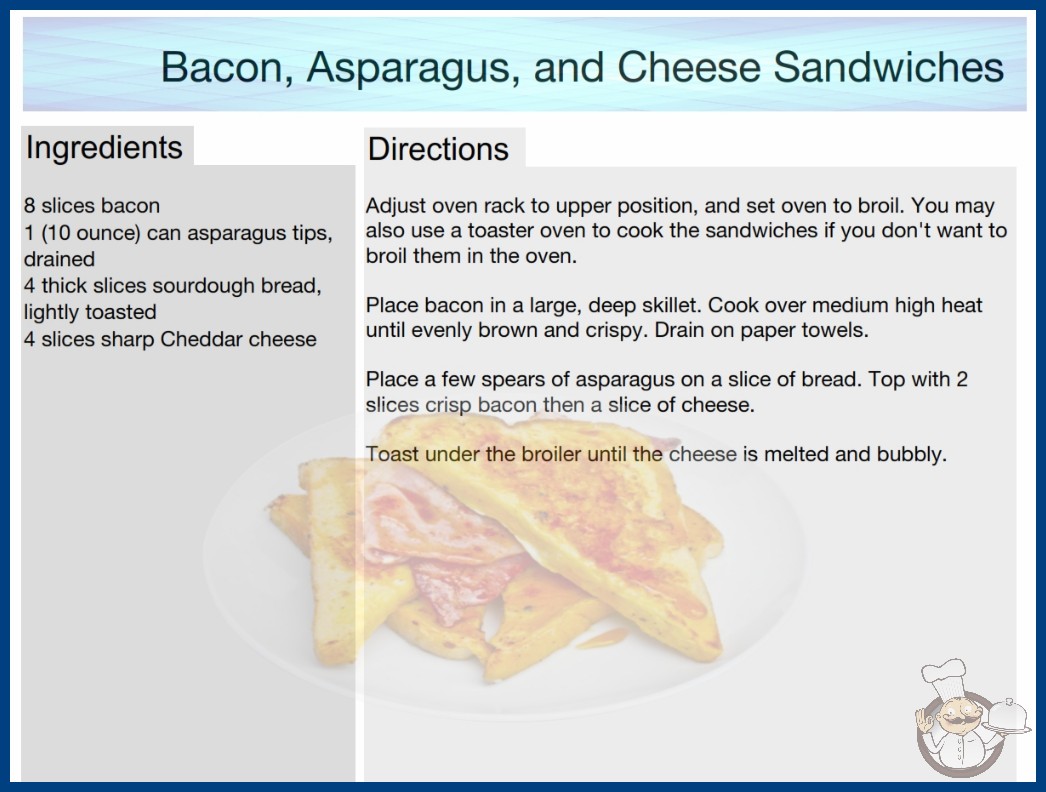 Bacon, Asparagus, and Cheese Sandwiches

Ingredients

8 slices bacon
1 (10 ounce) can asparagus tips, drained
4 thick slices sourdough bread, lightly toasted
4 slices sharp Cheddar cheese

Directions

Adjust oven rack to upper position, and set oven to broil. You may also use a toaster oven to cook the sandwiches if you don't want to broil them in the oven.

Place bacon in a large, deep skillet. Cook over medium high heat until evenly brown and crispy. Drain on paper towels.

Place a few spears of asparagus on a slice of bread. Top with 2 slices crisp bacon then a slice of cheese.

Toast under the broiler until the cheese is melted and bubbly.